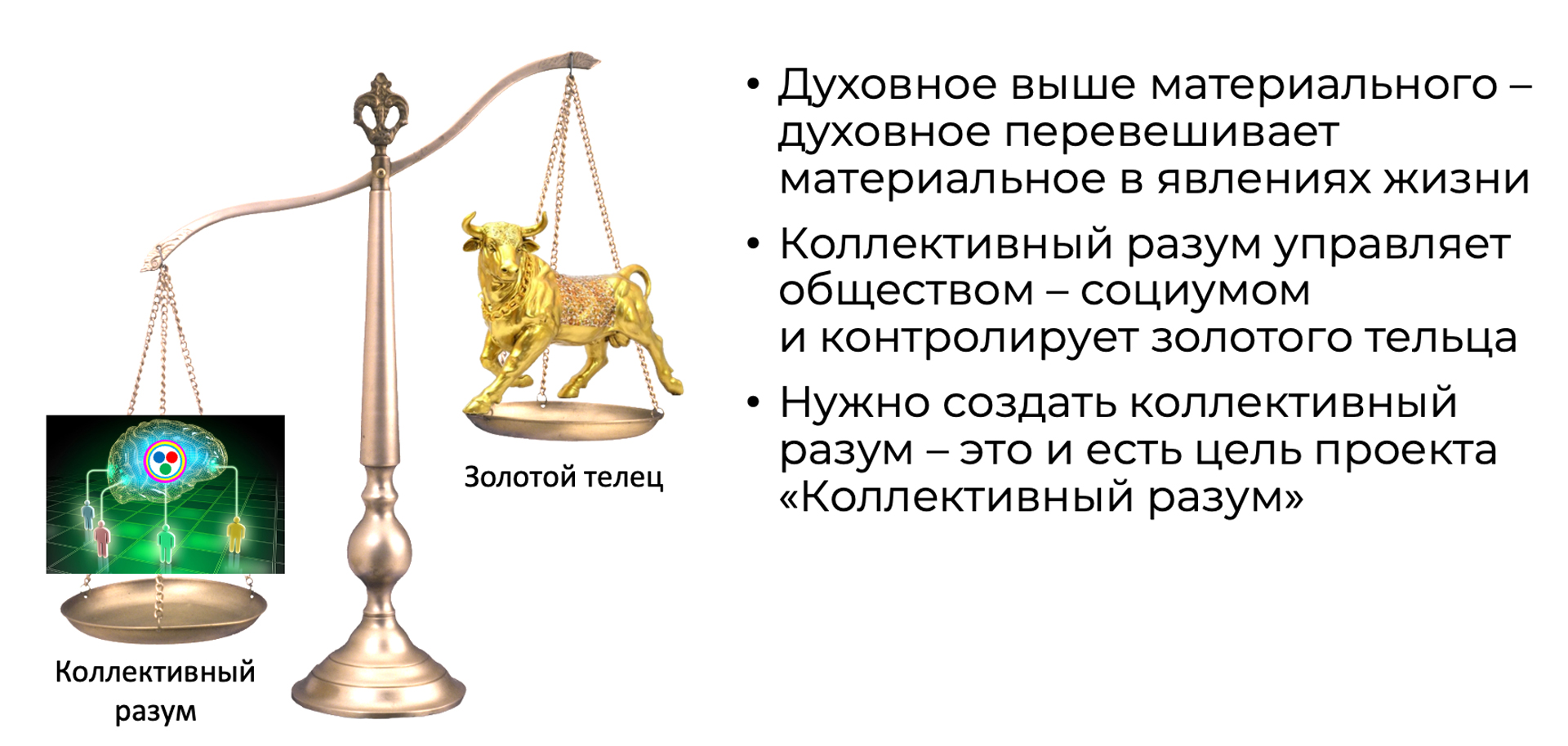 Золотой телец

Коллективный разум

• Духовное выше материального – духовное перевешивает материальное в явлениях жизни

• Коллективный разум управляет обществом – социумом и контролирует золотого тельца

• Нужно создать коллективный разум – это и есть цель проекта «Коллективный разум»